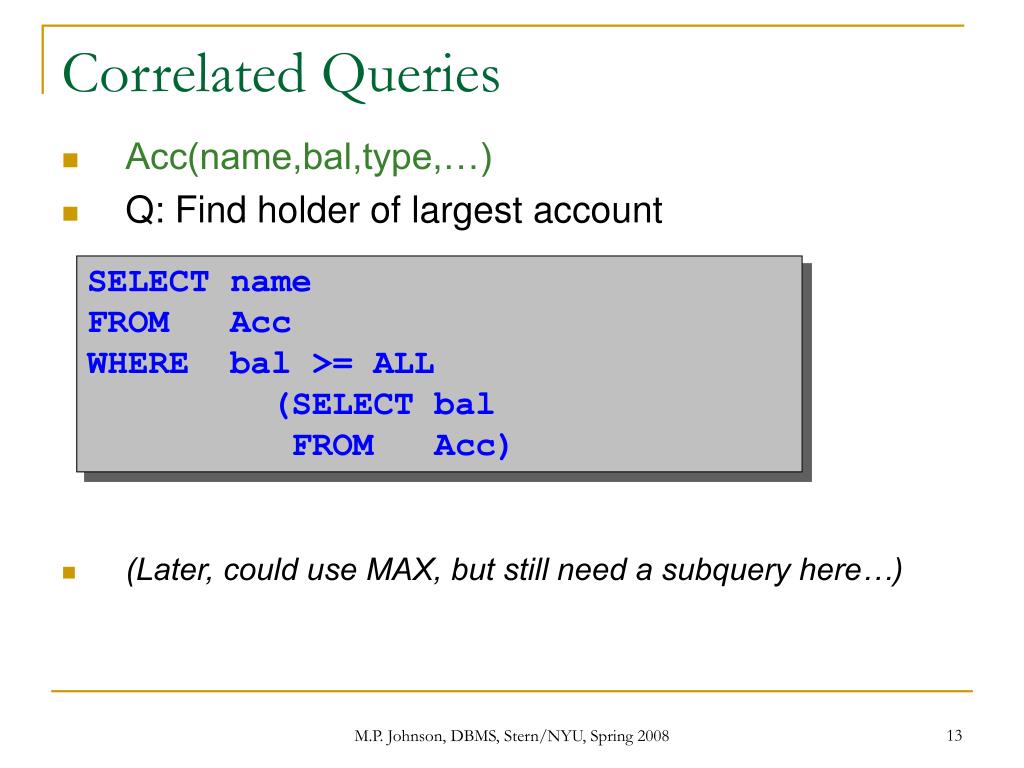 Correlated Queries

Acc(name,bal,type,…)

Q: Find holder of largest account

SELECT name
FROM Acc
WHERE bal >= ALL
(SELECT bal
FROM Acc)

(Later, could use MAX, but still need a subquery here…)

M.P. Johnson, DBMS, Stern/NYU, Spring 2008

13